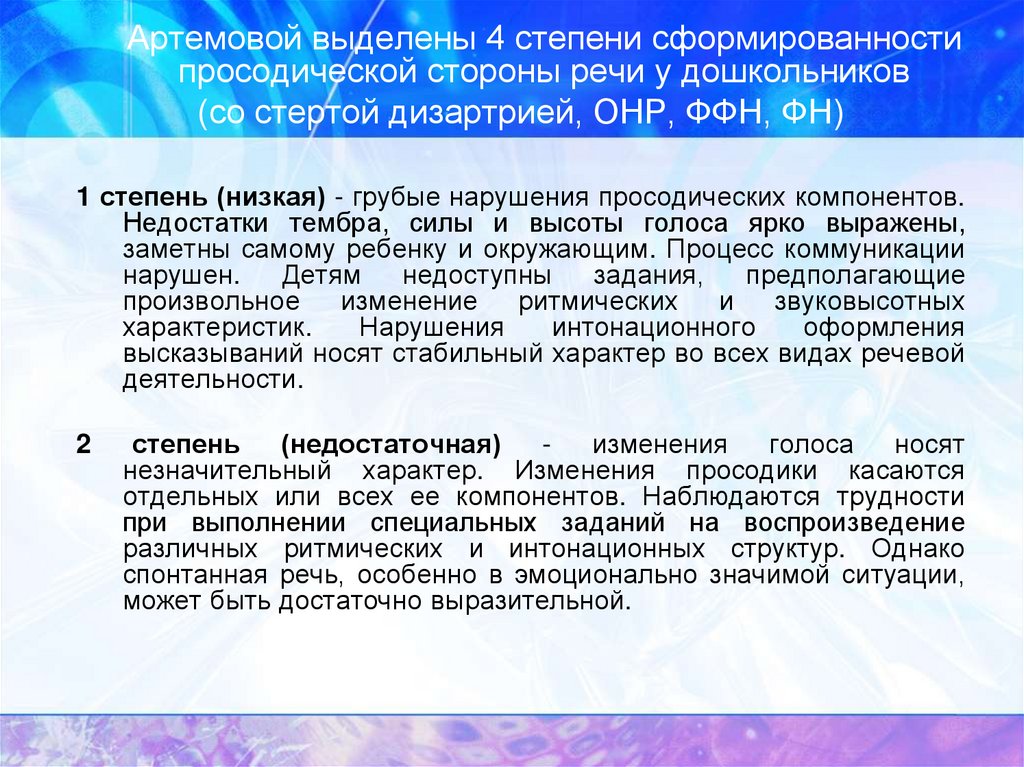 Артемовой выделены 4 степени сформированности просодической стороны речи у дошкольников (со стертой дизартрией, ОНР, ФФН, ФН)

1 степень (низкая) - грубые нарушения просодических компонентов. Недостатки тембра, силы и высоты голоса ярко выражены, заметны самому ребенку и окружающим. Процесс коммуникации нарушен. Детям недоступны задания, предполагающие произвольное изменение ритмических и звуковысотных характеристик. Нарушения интонационного оформления высказываний носят стабильный характер во всех видах речевой деятельности.

2 степень (недостаточная) - изменения голоса носят незначительный характер. Изменения просодики касаются отдельных или всех ее компонентов. Наблюдаются трудности при выполнении специальных заданий на воспроизведение различных ритмических и интонационных структур. Однако спонтанная речь, особенно в эмоционально значимой ситуации, может быть достаточно выразительной.